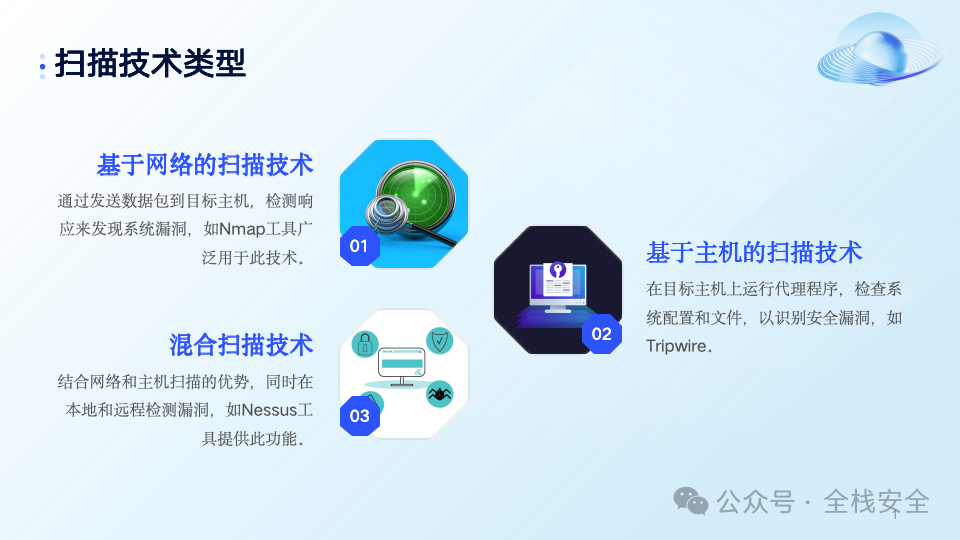 扫描技术类型

基于网络的扫描技术

通过发送数据包到目标主机，检测响应来发现系统漏洞，如Nmap工具广泛用于此技术。

01

基于主机的扫描技术

在目标主机上运行代理程序，检查系统配置和文件，以识别安全漏洞，如Tripwire。

02

混合扫描技术

结合网络和主机扫描的优势，同时在本地和远程检测漏洞，如Nessus工具提供此功能。

03

公众号 · 全栈安全